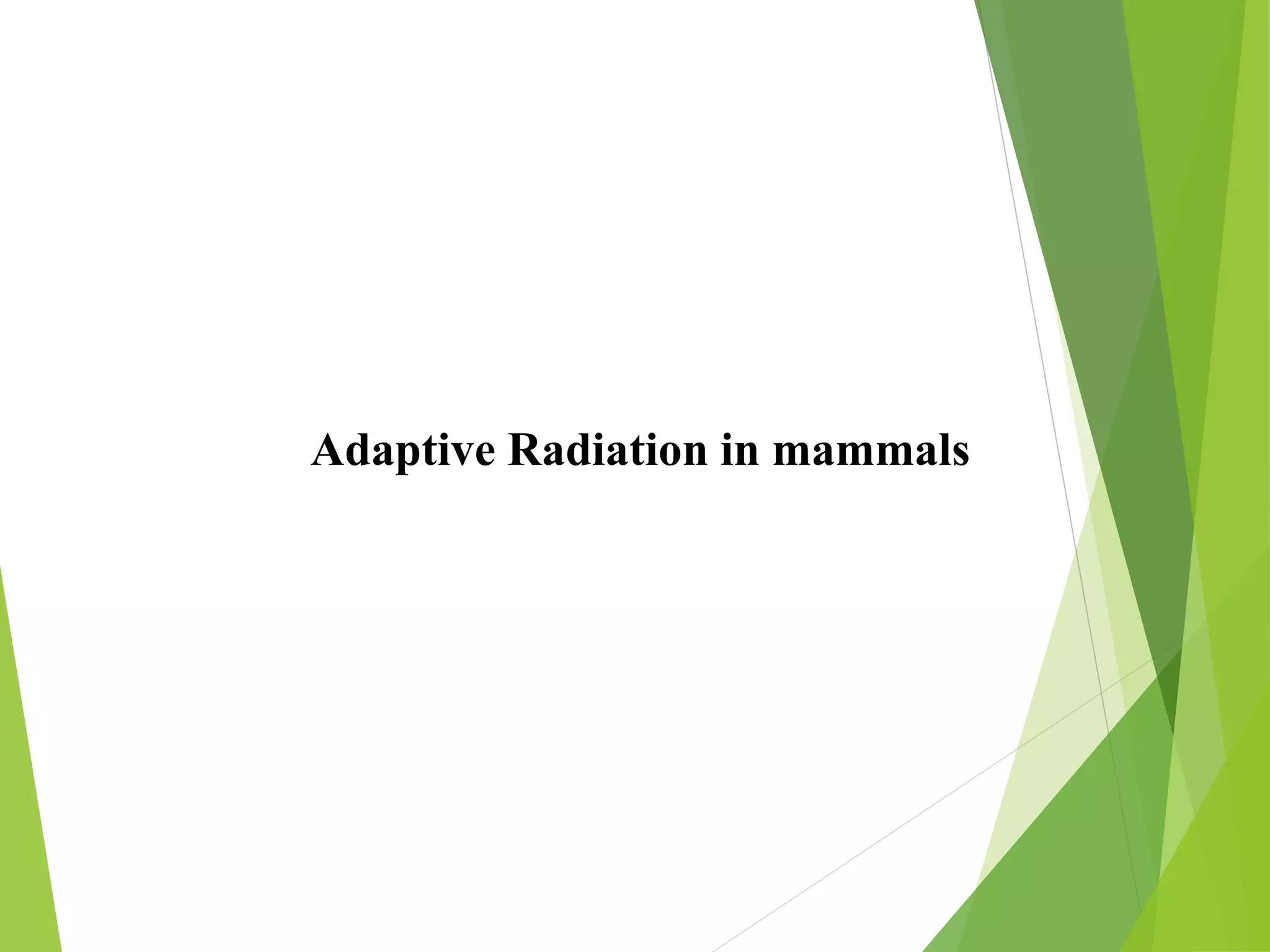 Adaptive Radiation in mammals